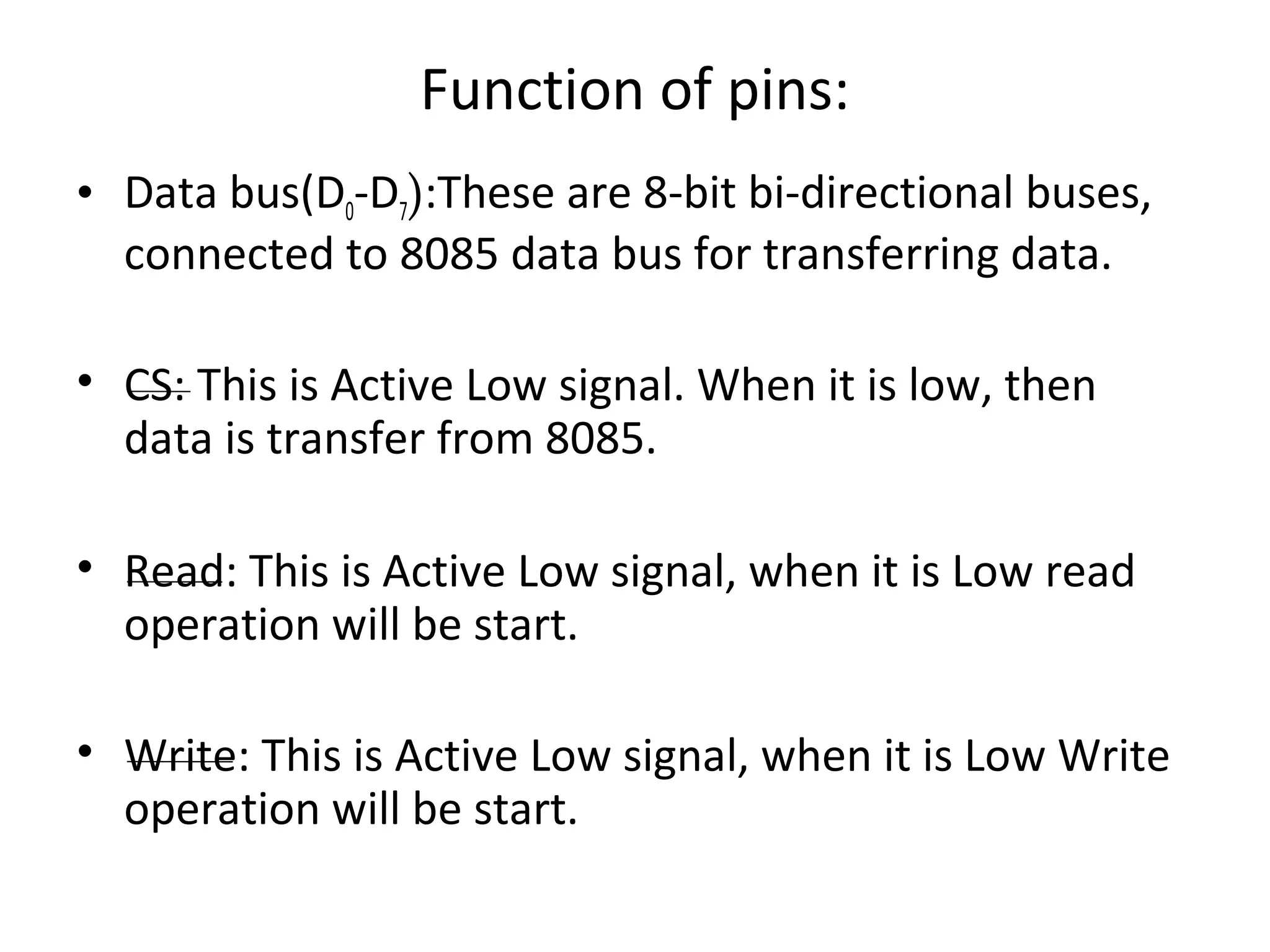 Function of pins:

• Data bus($D_0$-$D_7$):These are 8-bit bi-directional buses, connected to 8085 data bus for transferring data.

• CS: This is Active Low signal. When it is low, then data is transfer from 8085.

• Read: This is Active Low signal, when it is Low read operation will be start.

• Write: This is Active Low signal, when it is Low Write operation will be start.